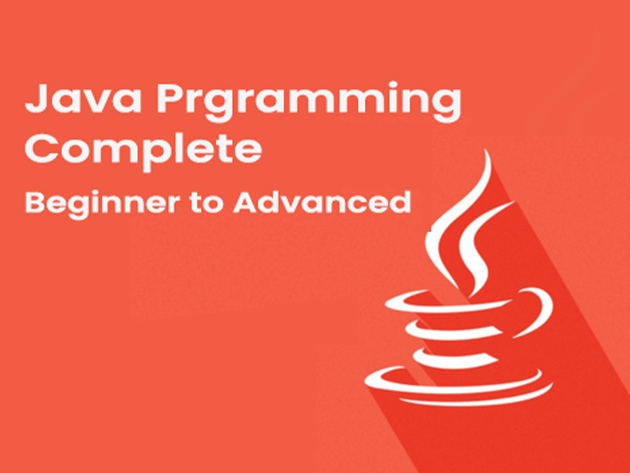 Java Prgramming Complete

Beginner to Advanced